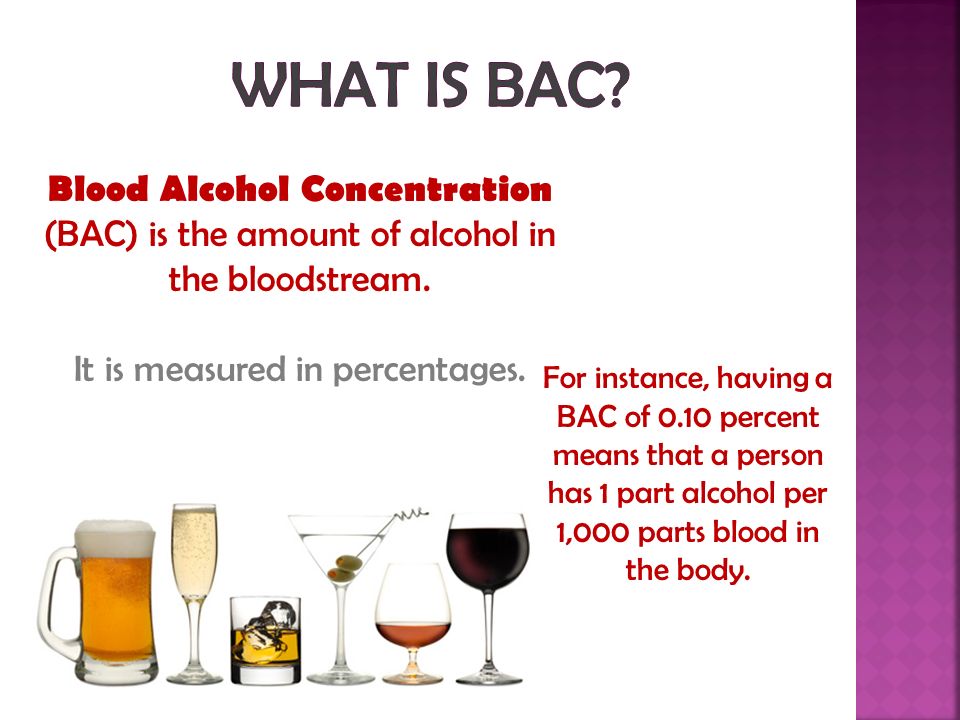 WHAT IS BAC?

Blood Alcohol Concentration (BAC) is the amount of alcohol in the bloodstream.

It is measured in percentages.

For instance, having a BAC of 0.10 percent means that a person has 1 part alcohol per 1,000 parts blood in the body.